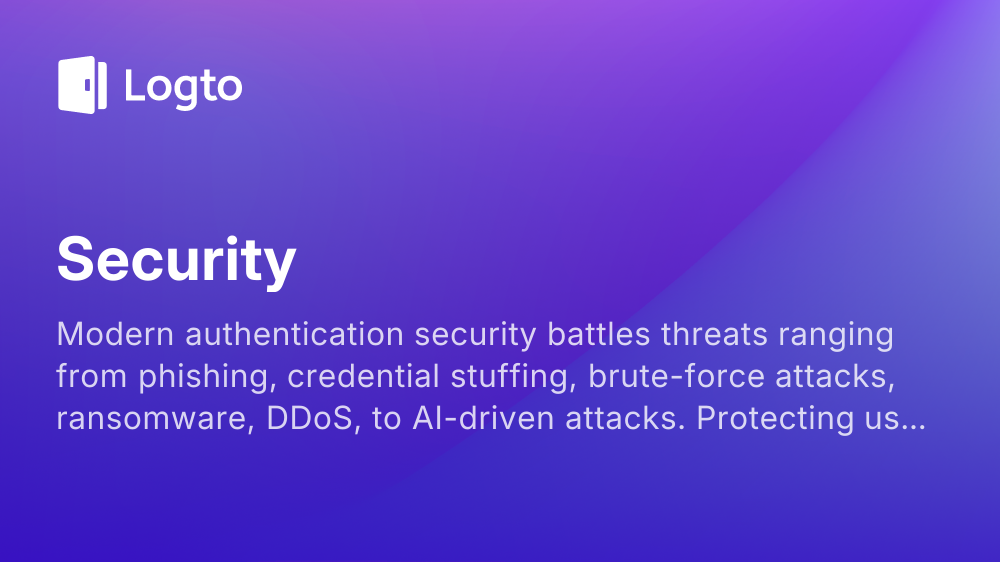 Logto

Security

Modern authentication security battles threats ranging from phishing, credential stuffing, brute-force attacks, ransomware, DDoS, to AI-driven attacks. Protecting us...